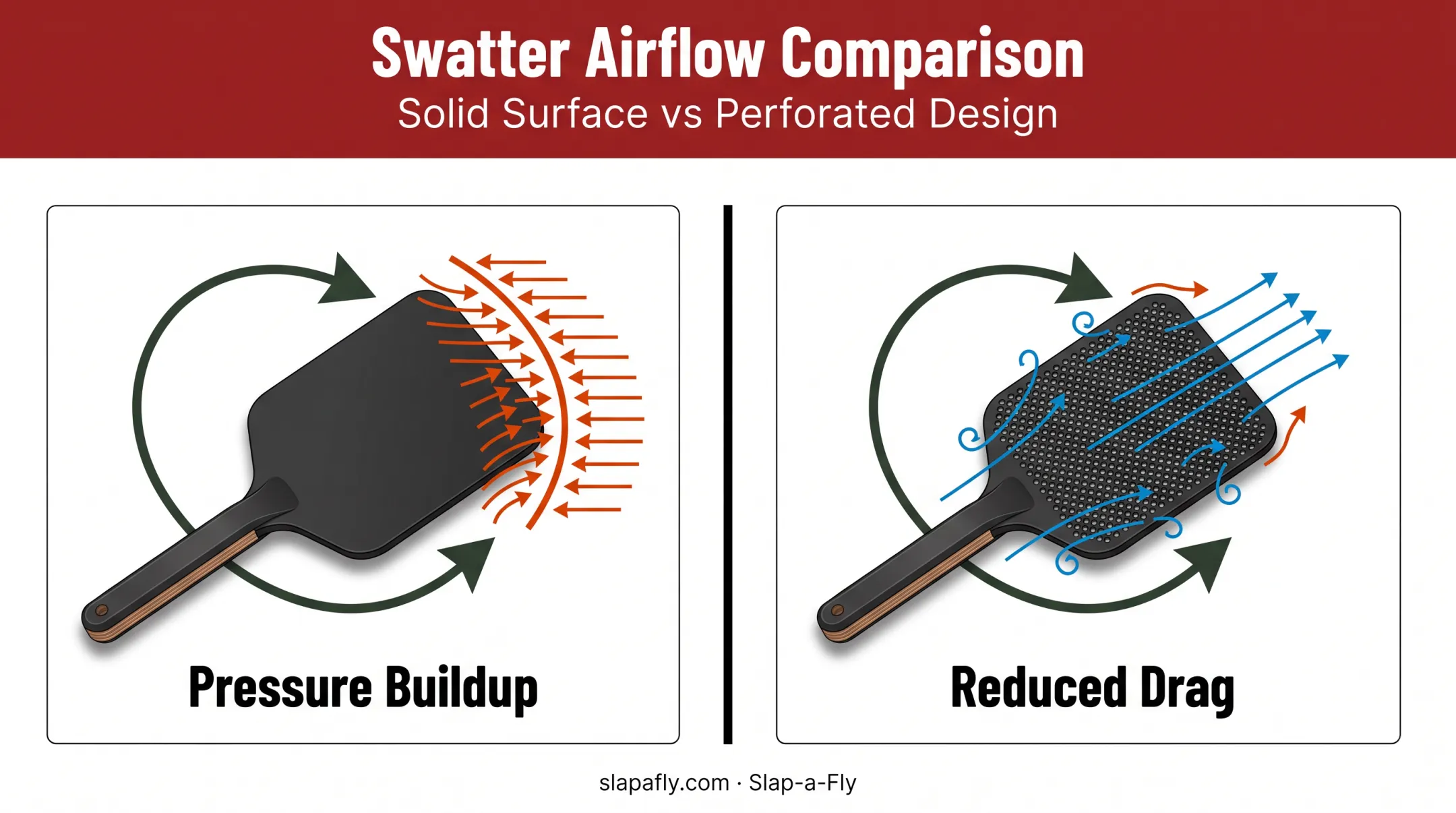 Swatter Airflow Comparison
Solid Surface vs Perforated Design

Pressure Buildup

Reduced Drag

slapafly.com · Slap-a-Fly